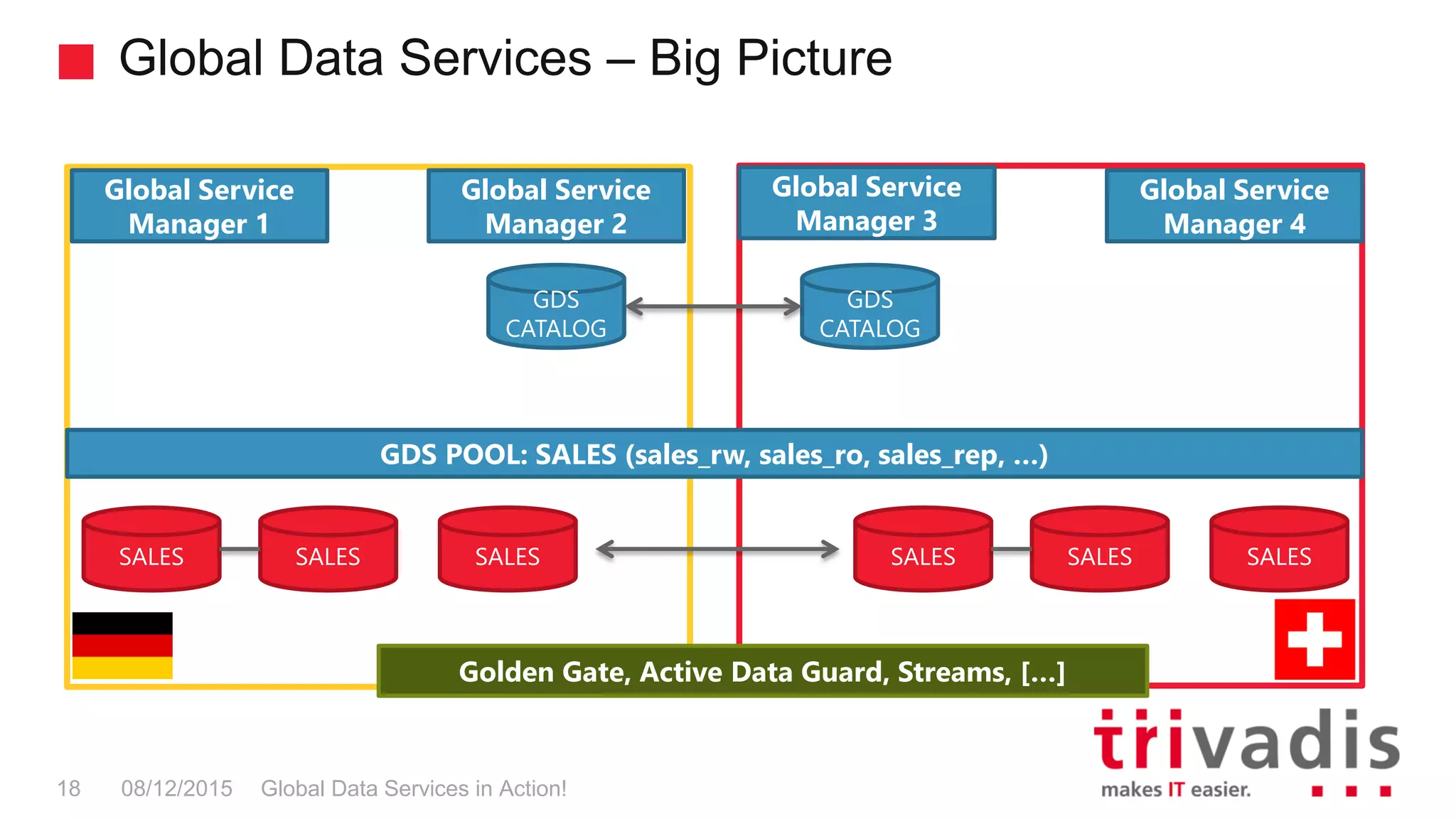 Global Data Services – Big Picture

Global Service Manager 1

Global Service Manager 2

Global Service Manager 3

Global Service Manager 4

GDS CATALOG

GDS CATALOG

GDS POOL: SALES (sales_rw, sales_ro, sales_rep, ...)

SALES

SALES

SALES

SALES

SALES

SALES

Golden Gate, Active Data Guard, Streams, [...]

trivadis
makes IT easier.

18 08/12/2015 Global Data Services in Action!